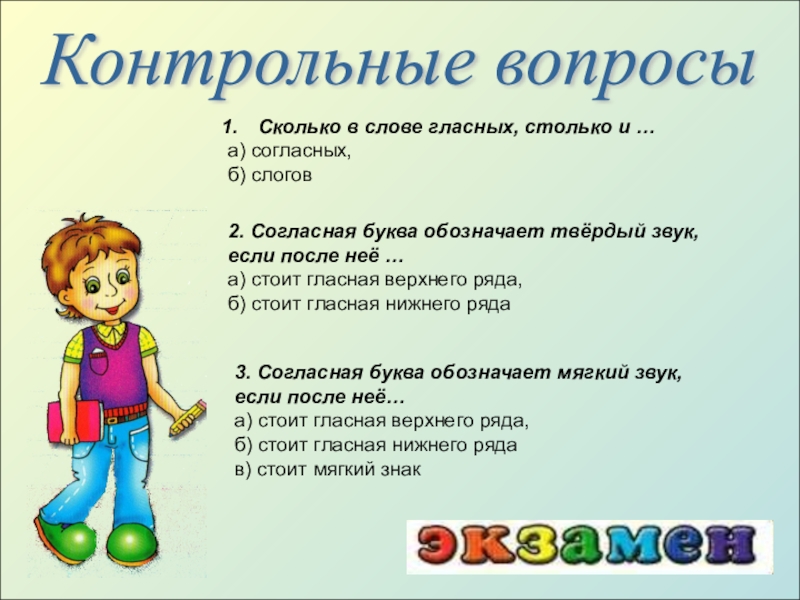 Контрольные вопросы

1. Сколько в слове гласных, столько и …
а) согласных,
б) слогов

2. Согласная буква обозначает твёрдый звук, если после неё …
а) стоит гласная верхнего ряда,
б) стоит гласная нижнего ряда

3. Согласная буква обозначает мягкий звук, если после неё…
а) стоит гласная верхнего ряда,
б) стоит гласная нижнего ряда
в) стоит мягкий знак

экзамен